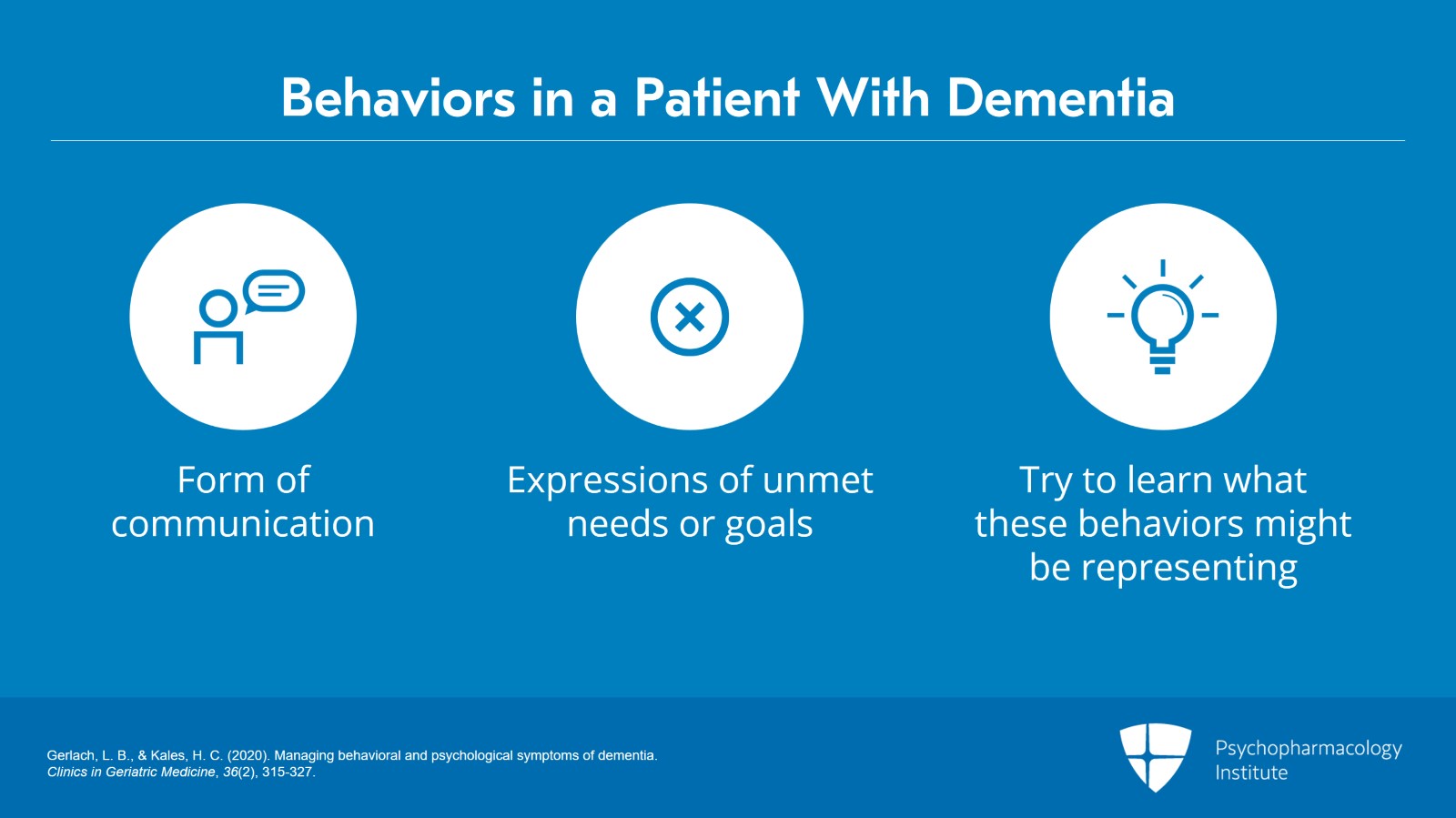 Behaviors in a Patient With Dementia

Form of communication

Expressions of unmet needs or goals

Try to learn what these behaviors might be representing

Gerlach, L. B., & Kales, H. C. (2020). Managing behavioral and psychological symptoms of dementia. Clinics in Geriatric Medicine, 36(2), 315-327.

Psychopharmacology Institute